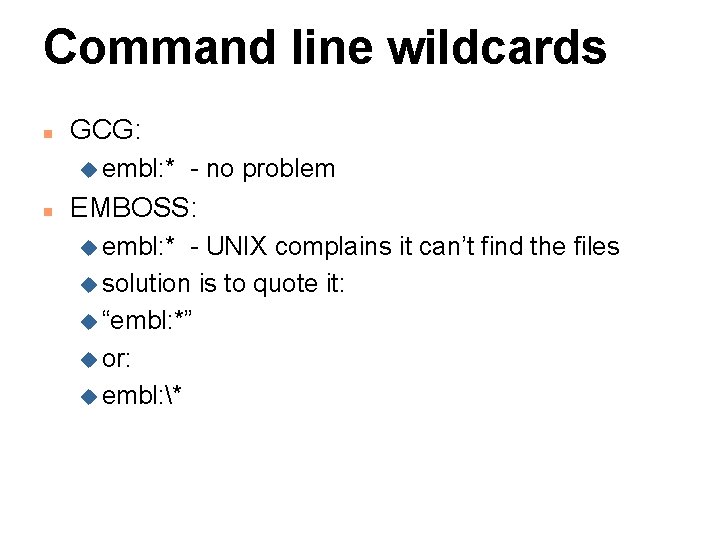 Command line wildcards

GCG:

embl:* - no problem

EMBOSS:

embl:* - UNIX complains it can’t find the files

solution is to quote it:

“embl:*”

or:

embl:\*